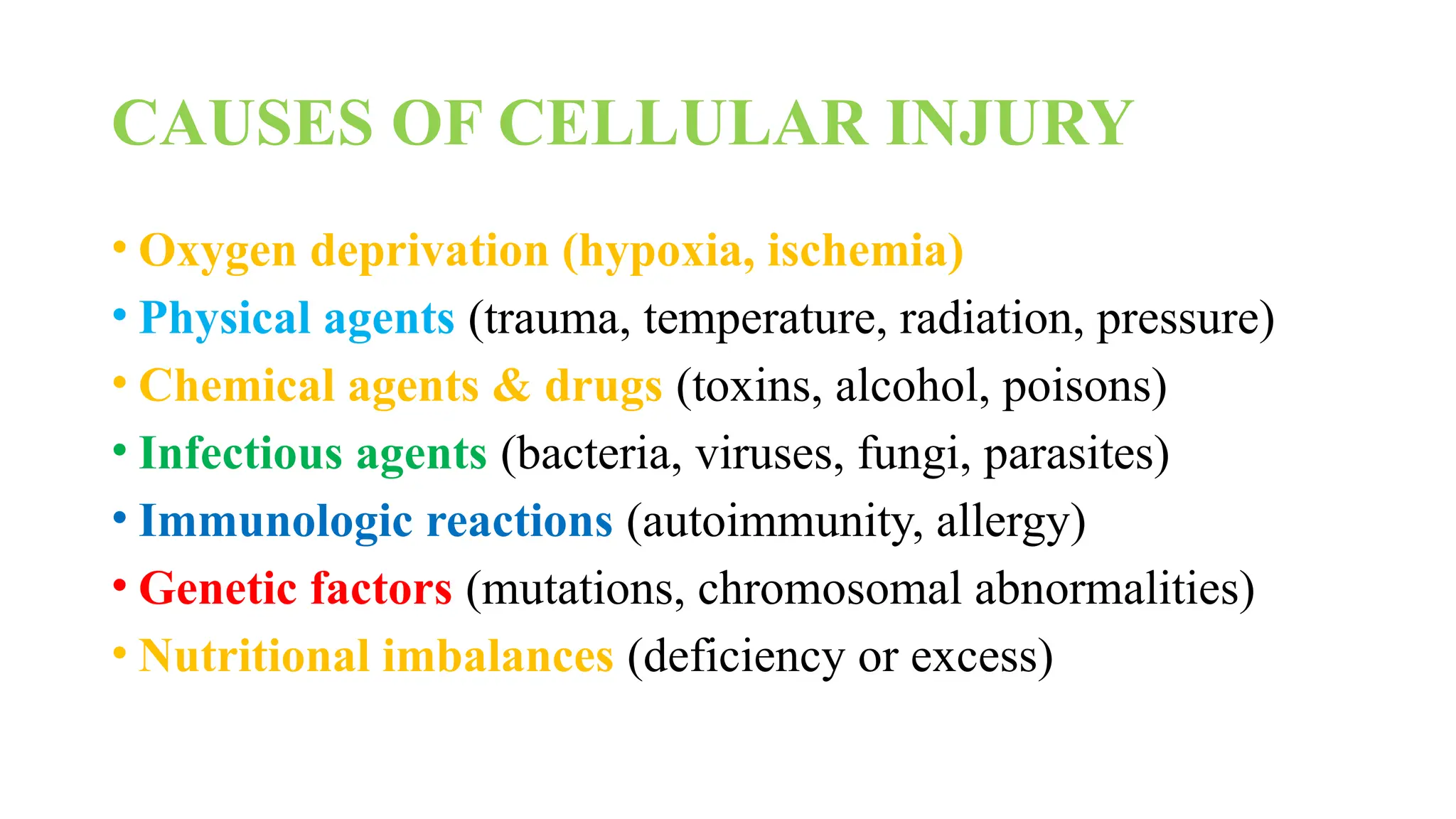 CAUSES OF CELLULAR INJURY

• Oxygen deprivation (hypoxia, ischemia)
• Physical agents (trauma, temperature, radiation, pressure)
• Chemical agents & drugs (toxins, alcohol, poisons)
• Infectious agents (bacteria, viruses, fungi, parasites)
• Immunologic reactions (autoimmunity, allergy)
• Genetic factors (mutations, chromosomal abnormalities)
• Nutritional imbalances (deficiency or excess)